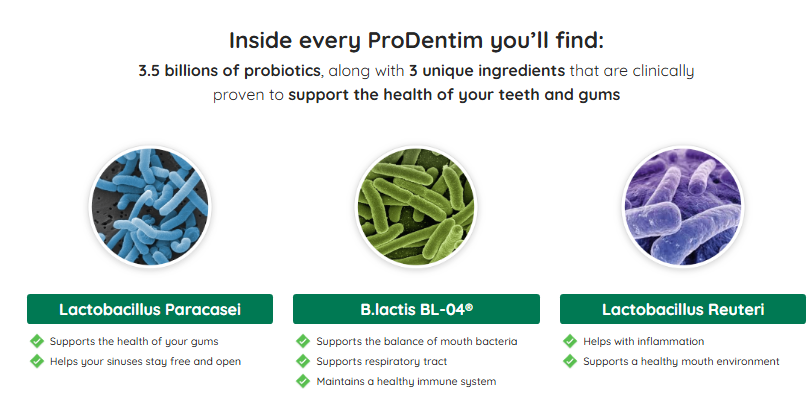 Inside every ProDentim you'll find:

3.5 billions of probiotics, along with 3 unique ingredients that are clinically proven to support the health of your teeth and gums

Lactobacillus Paracasei

Supports the health of your gums

Helps your sinuses stay free and open

B.lactis BL-04®

Supports the balance of mouth bacteria

Supports respiratory tract

Maintains a healthy immune system

Lactobacillus Reuteri

Helps with inflammation

Supports a healthy mouth environment